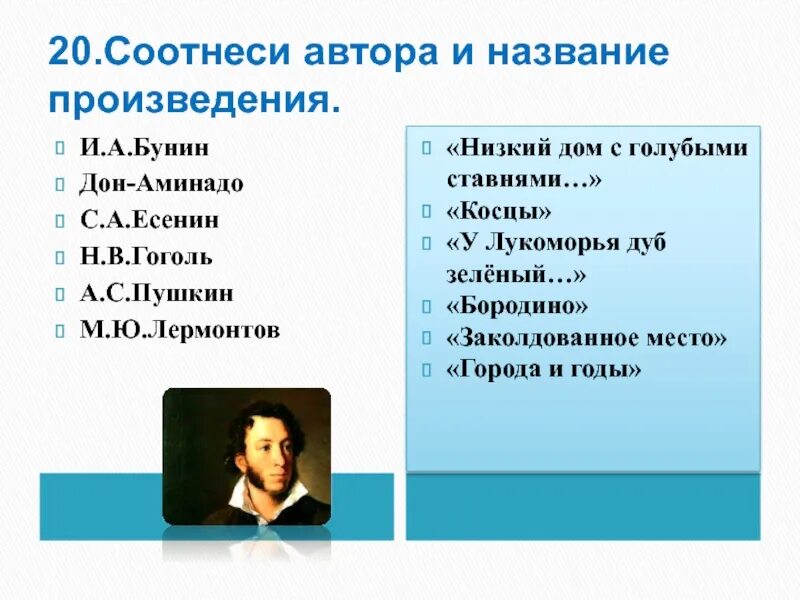 20.Соотнеси автора и название произведения.

И.А.Бунин
Дон-Аминадо
С.А.Есенин
Н.В.Гоголь
А.С.Пушкин
М.Ю.Лермонтов

«Низкий дом с голубыми ставнями…»
«Косцы»
«У Лукоморья дуб зелёный…»
«Бородино»
«Заколдованное место»
«Города и годы»